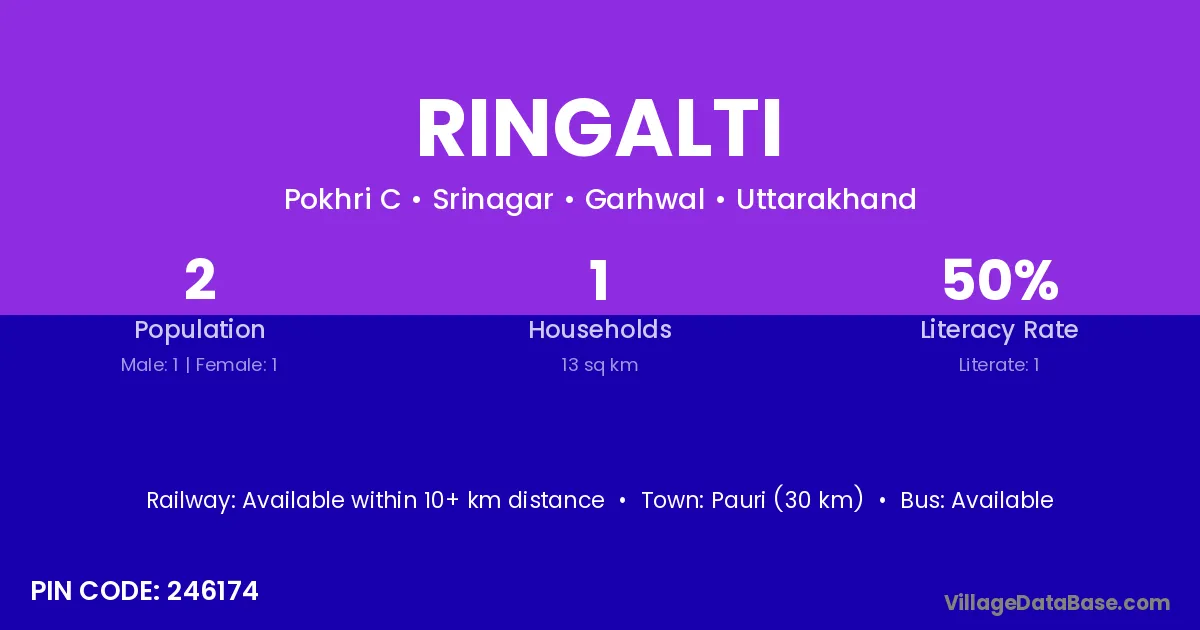 RINGALTI

Pokhri C • Srinagar • Garhwal • Uttarakhand

2
Population
Male: 1 | Female: 1

1
Households
13 sq km

50%
Literacy Rate
Literate: 1

Railway: Available within 10+ km distance • Town: Pauri (30 km) • Bus: Available

PIN CODE: 246174

VillageDataBase.com